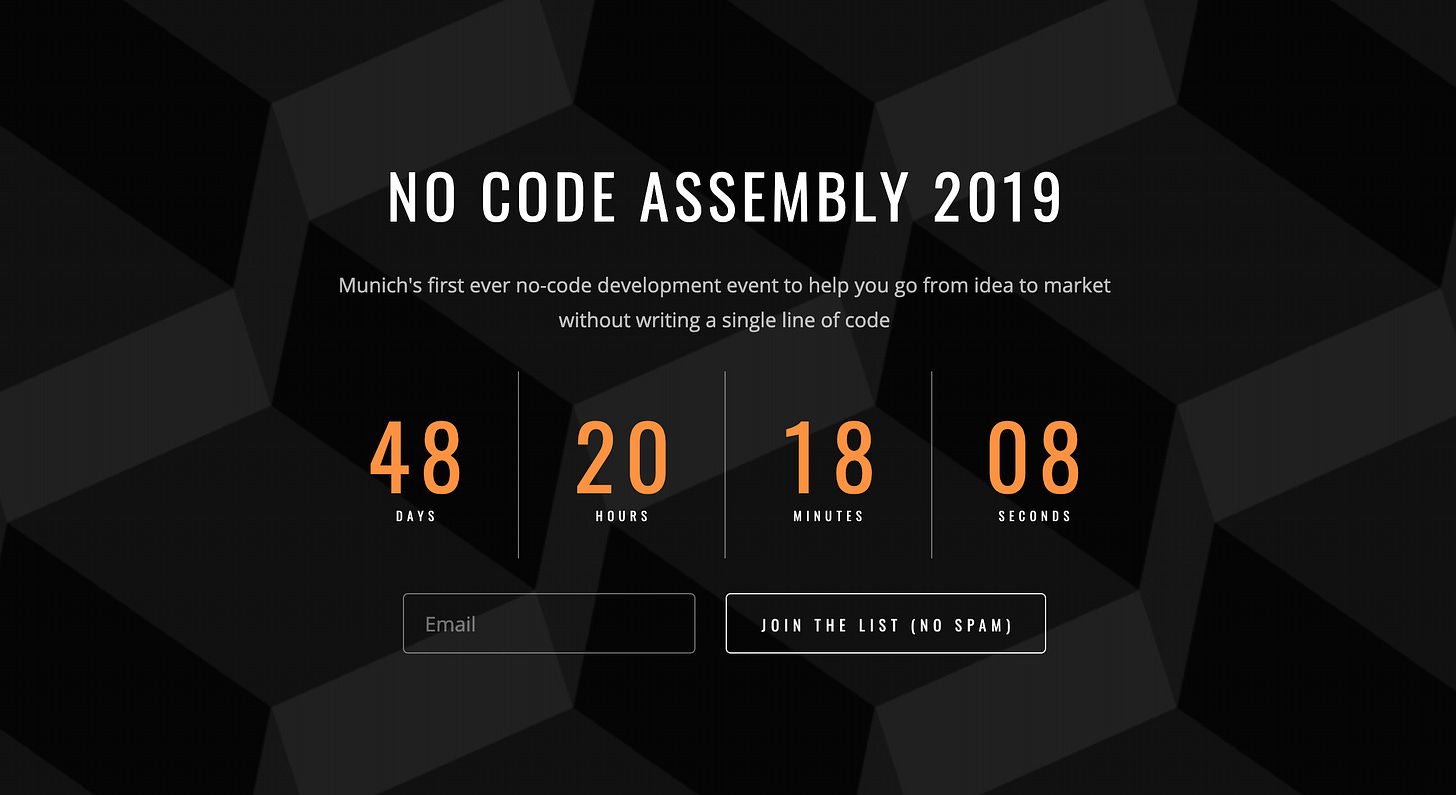 NO CODE ASSEMBLY 2019

Munich's first ever no-code development event to help you go from idea to market without writing a single line of code

48
DAYS

20
HOURS

18
MINUTES

08
SECONDS

Email

JOIN THE LIST (NO SPAM)